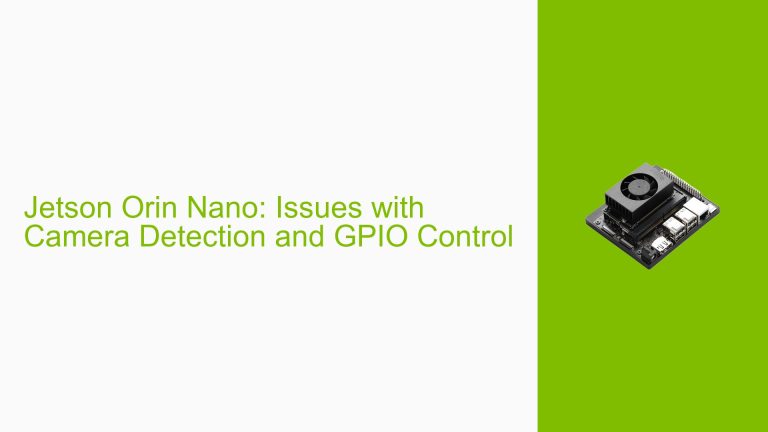 Jetson Orin Nano: Issues with Camera Detection and GPIO Control